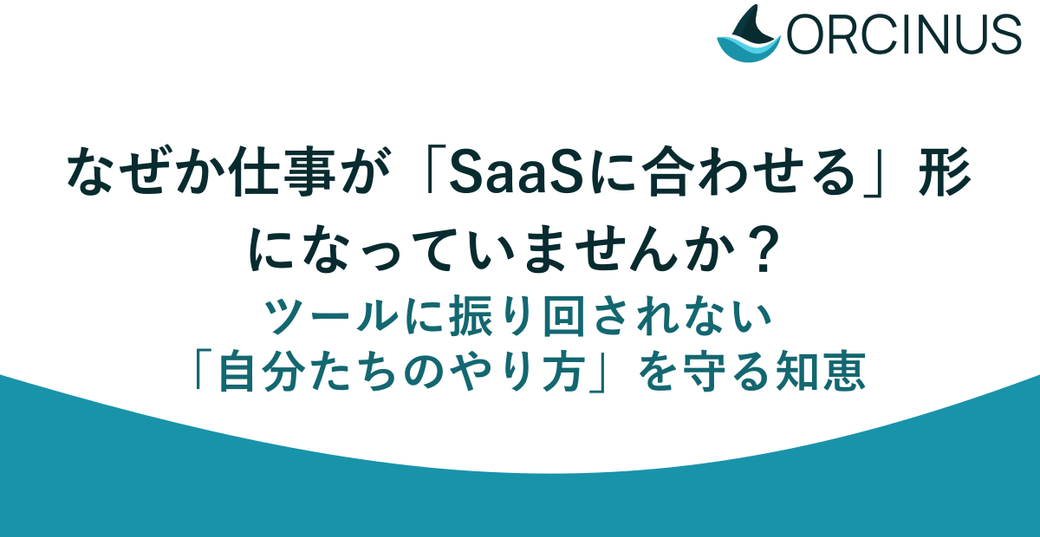 ORCINUS

なぜか仕事が「SaaSに合わせる」形になっていませんか？

ツールに振り回されない「自分たちのやり方」を守る知恵